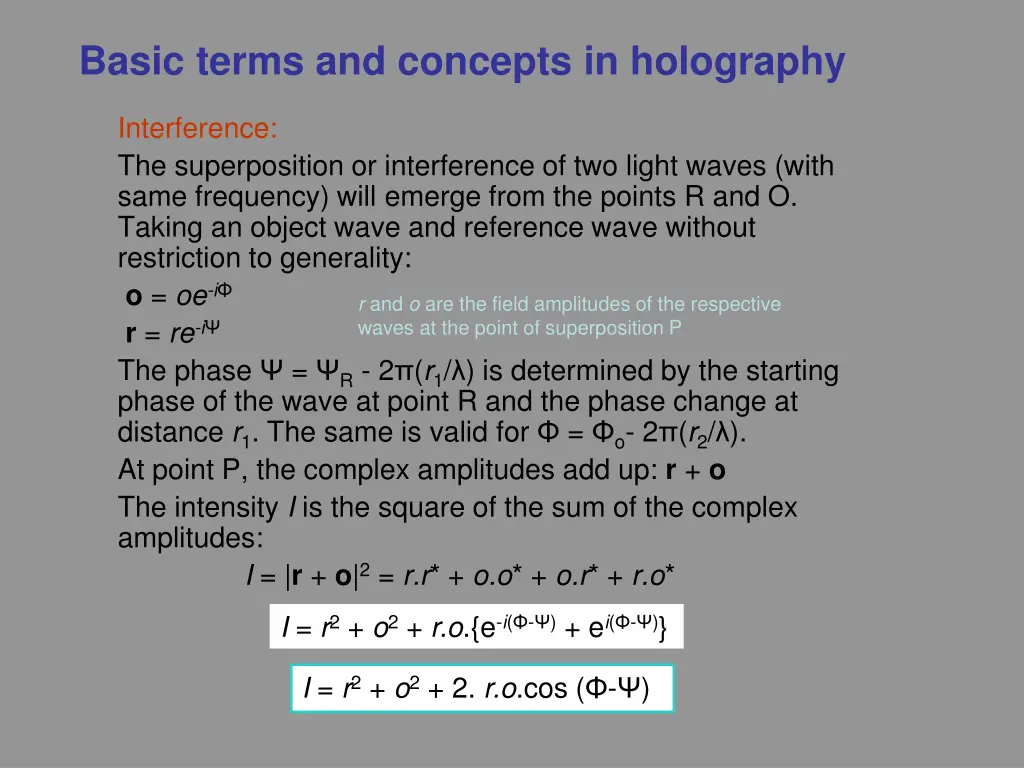 Basic terms and concepts in holography

Interference:

The superposition or interference of two light waves (with same frequency) will emerge from the points R and O. Taking an object wave and reference wave without restriction to generality:

$\mathbf{o} = oe^{-i\Phi}$

$\mathbf{r} = re^{-i\Psi}$

$r$ and $o$ are the field amplitudes of the respective waves at the point of superposition P

The phase $\Psi = \Psi_R - 2\pi(r_1/\lambda)$ is determined by the starting phase of the wave at point R and the phase change at distance $r_1$. The same is valid for $\Phi = \Phi_o - 2\pi(r_2/\lambda)$.

At point P, the complex amplitudes add up: $\mathbf{r} + \mathbf{o}$

The intensity $I$ is the square of the sum of the complex amplitudes:

$I = |\mathbf{r} + \mathbf{o}|^2 = r.r^* + o.o^* + o.r^* + r.o^*$

$I = r^2 + o^2 + r.o.\{e^{-i(\Phi-\Psi)} + e^{i(\Phi-\Psi)}\}$

$I = r^2 + o^2 + 2.\ r.o.\cos(\Phi-\Psi)$